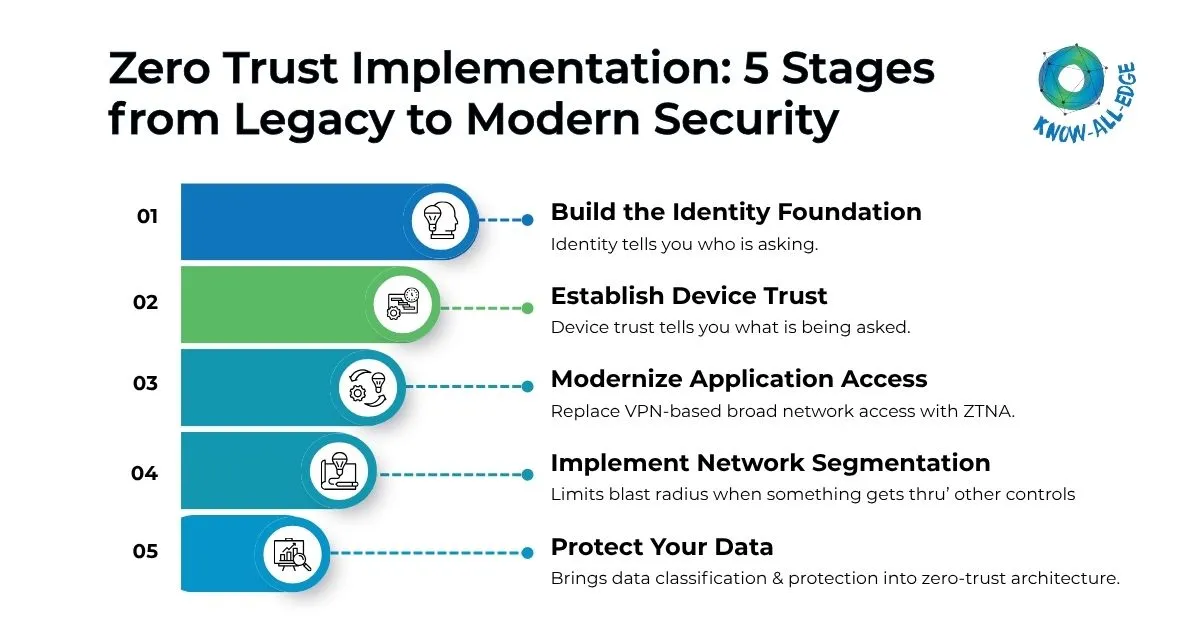 Zero Trust Implementation: 5 Stages from Legacy to Modern Security

KNOW-ALL-EDGE

01
Build the Identity Foundation
Identity tells you who is asking.

02
Establish Device Trust
Device trust tells you what is being asked.

03
Modernize Application Access
Replace VPN-based broad network access with ZTNA.

04
Implement Network Segmentation
Limits blast radius when something gets thru' other controls

05
Protect Your Data
Brings data classification & protection into zero-trust architecture.